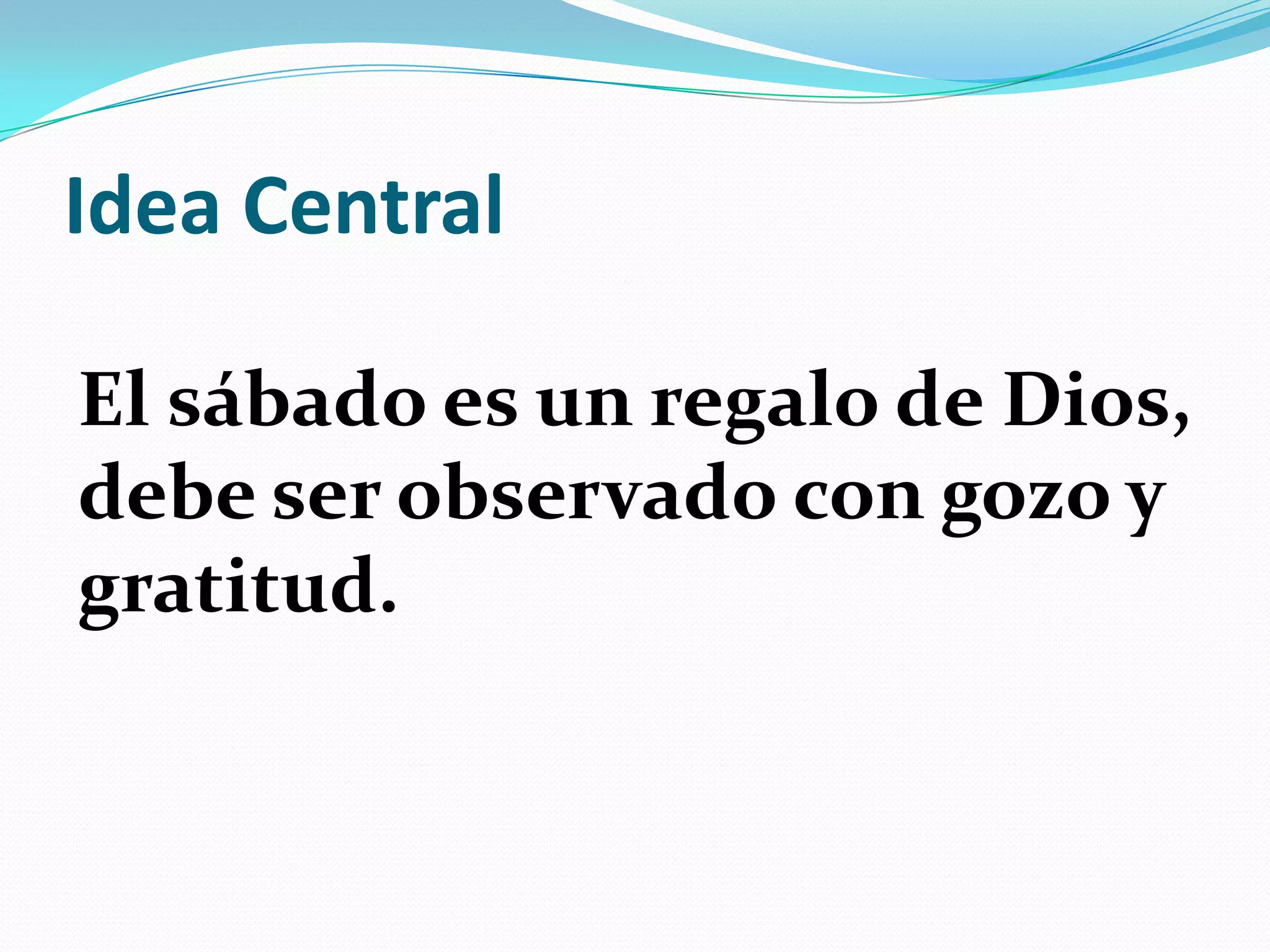 Idea Central

El sábado es un regalo de Dios, debe ser observado con gozo y gratitud.